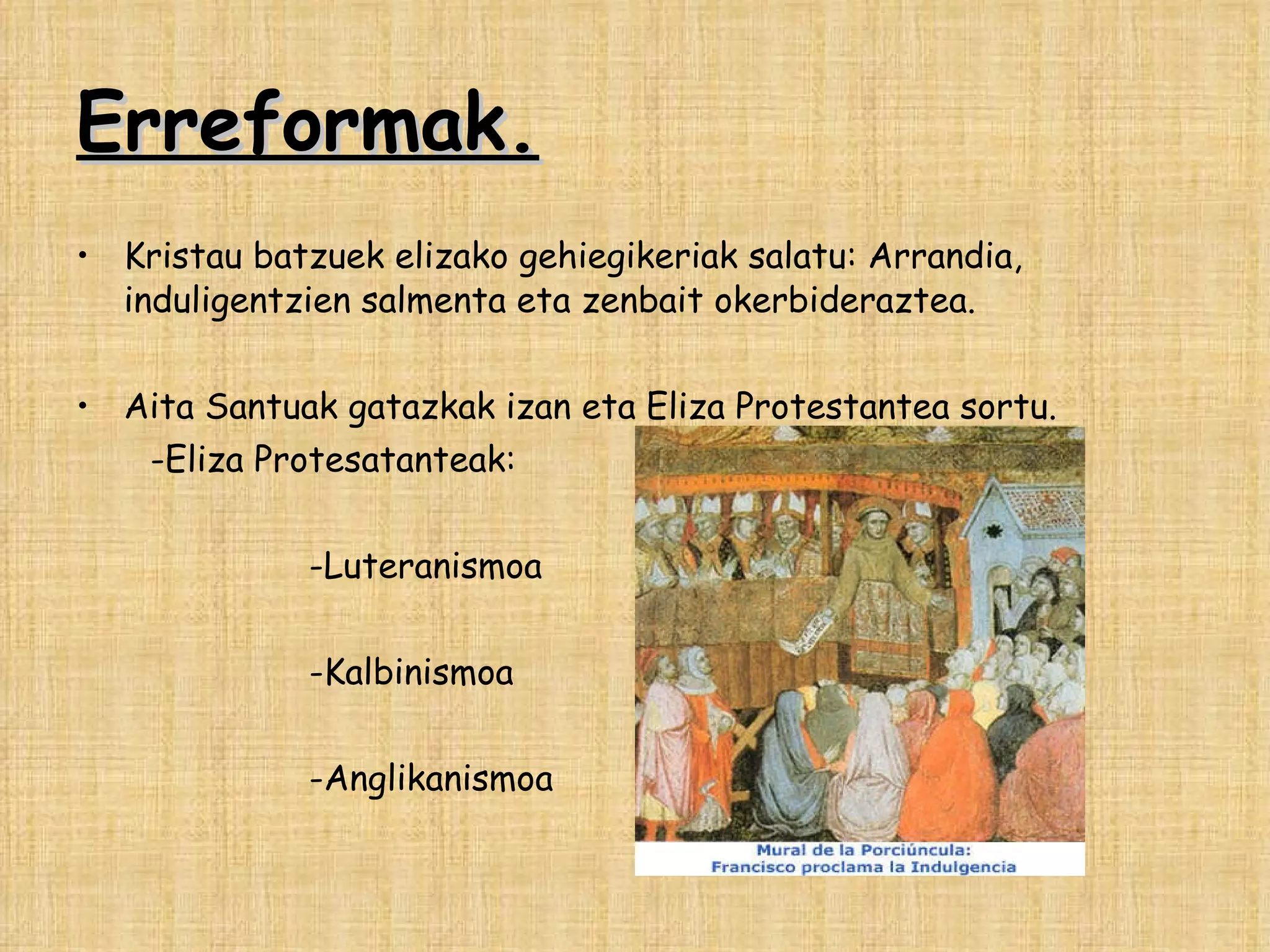 Erreformak.

• Kristau batzuek elizako gehiegikeriak salatu: Arrandia, induligentzien salmenta eta zenbait okerbideraztea.

• Aita Santuak gatazkak izan eta Eliza Protestantea sortu.

-Eliza Protesatanteak:

-Luteranismoa

-Kalbinismoa

-Anglikanismoa

Mural de la Porciúncula:
Francisco proclama la Indulgencia